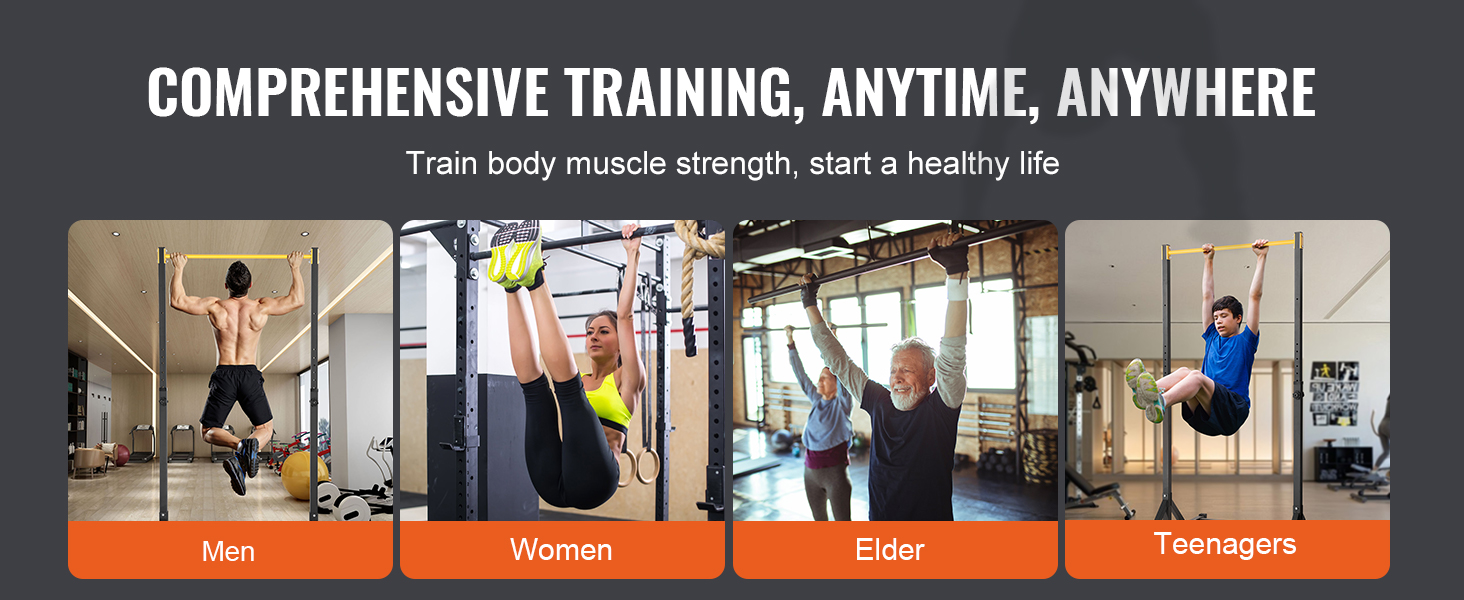 COMPREHENSIVE TRAINING, ANYTIME, ANYWHERE

Train body muscle strength, start a healthy life

Men

Women

Elder

Teenagers